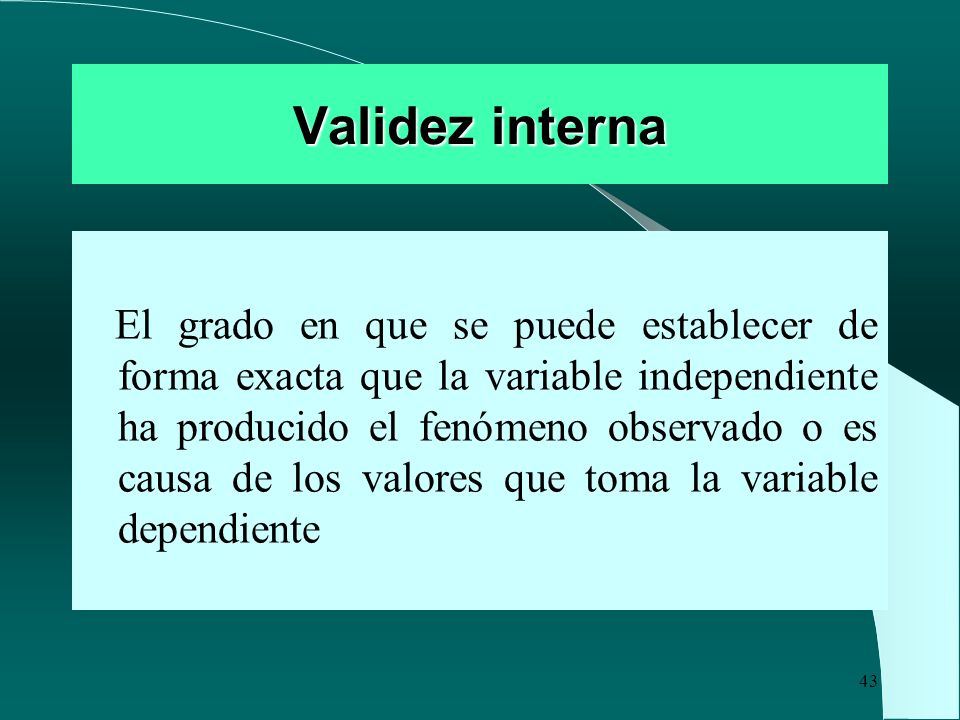 Validez interna

El grado en que se puede establecer de forma exacta que la variable independiente ha producido el fenómeno observado o es causa de los valores que toma la variable dependiente

43